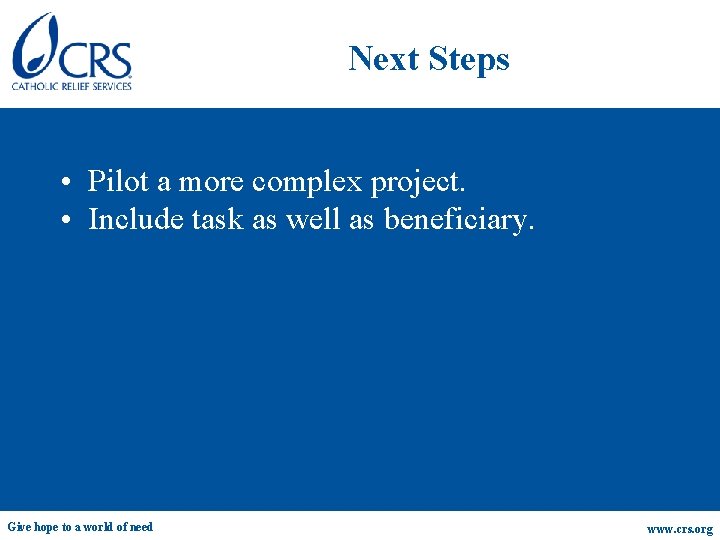 CRS
CATHOLIC RELIEF SERVICES

Next Steps

• Pilot a more complex project.
• Include task as well as beneficiary.

Give hope to a world of need

www.crs.org